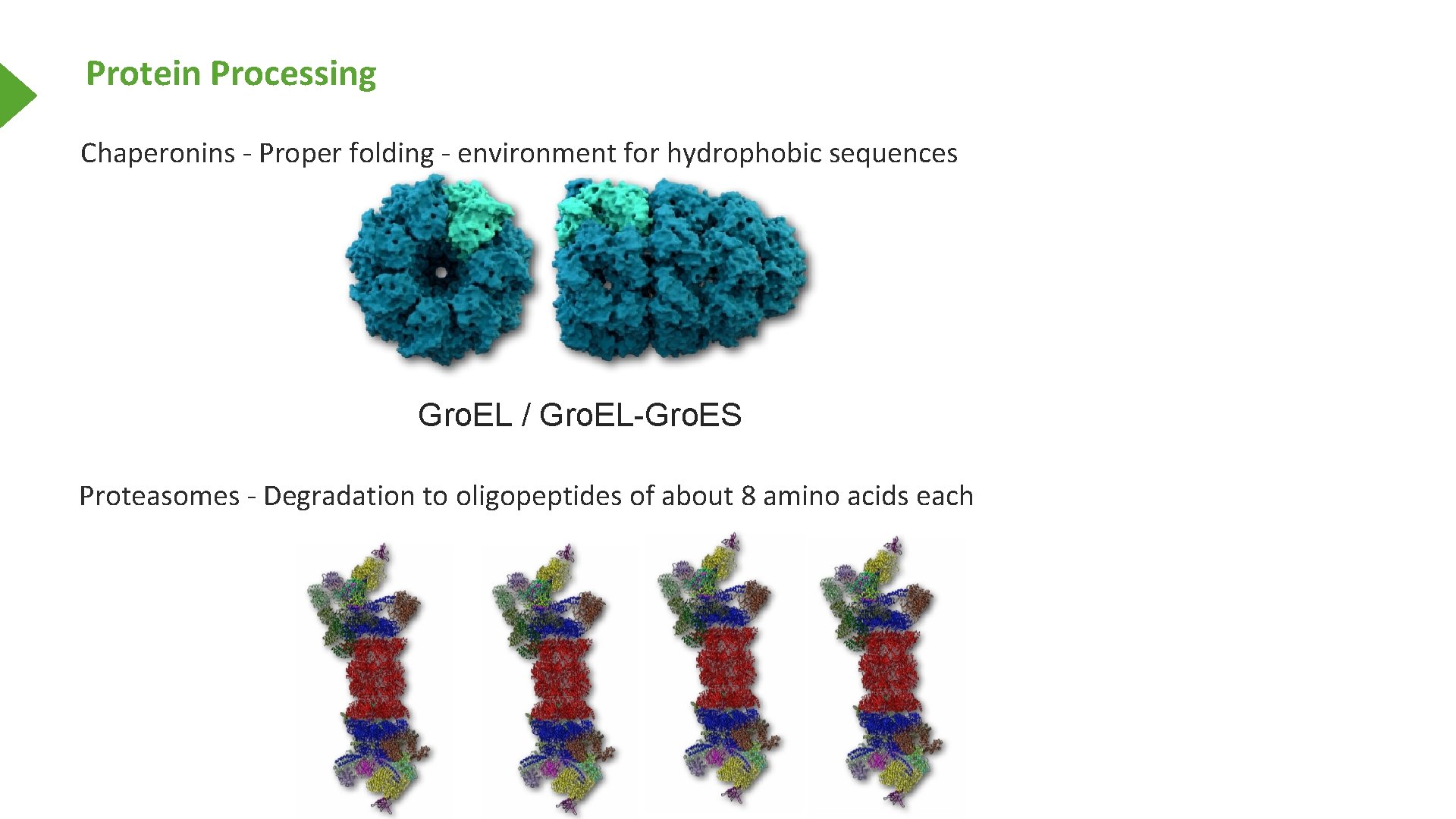 Protein Processing

Chaperonins - Proper folding - environment for hydrophobic sequences

GroEL / GroEL-GroES

Proteasomes - Degradation to oligopeptides of about 8 amino acids each